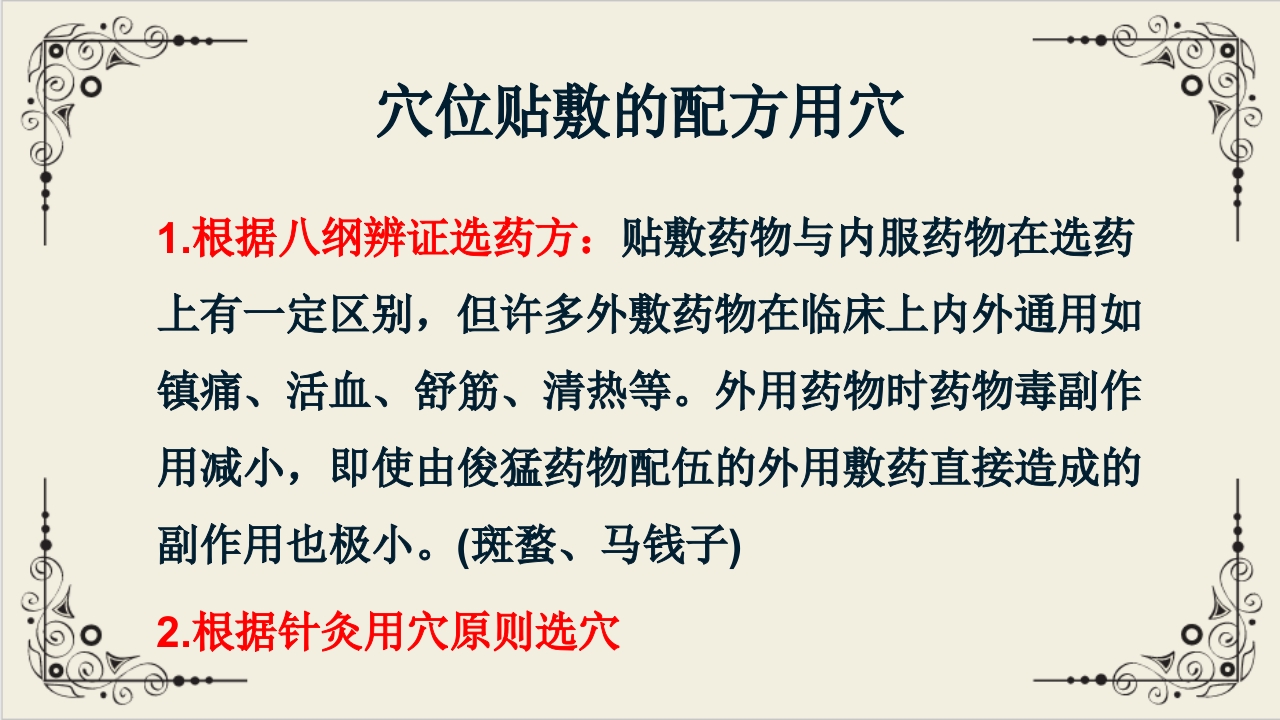 穴位贴敷的配方用穴

1.根据八纲辨证选药方：贴敷药物与内服药物在选药上有一定区别，但许多外敷药物在临床上内外通用如镇痛、活血、舒筋、清热等。外用药物时药物毒副作用减小，即使由俊猛药物配伍的外用敷药直接造成的副作用也极小。(斑蝥、马钱子)

2.根据针灸用穴原则选穴